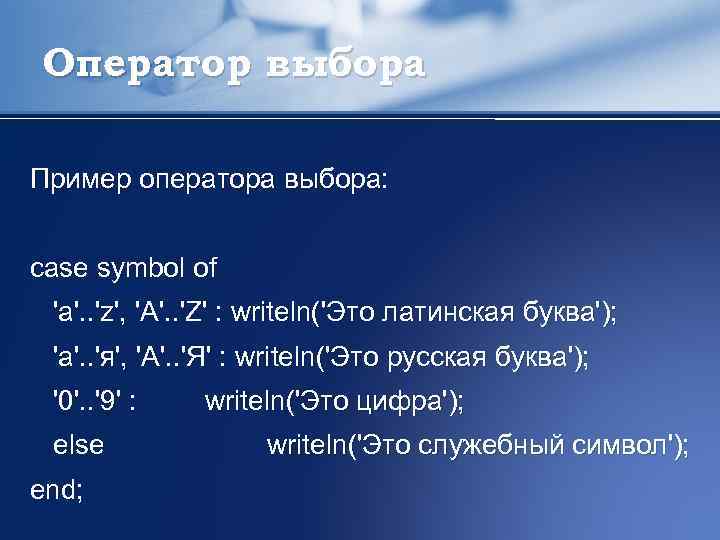 Оператор выбора

Пример оператора выбора:

case symbol of
'a'..'z', 'A'..'Z' : writeln('Это латинская буква');
'а'..'я', 'А'..'Я' : writeln('Это русская буква');
'0'..'9' : writeln('Это цифра');
else writeln('Это служебный символ');
end;